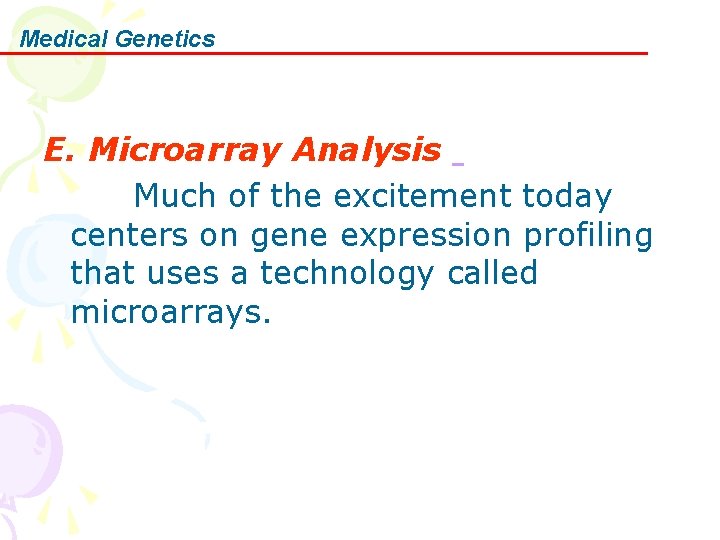 Medical Genetics

E. Microarray Analysis

Much of the excitement today centers on gene expression profiling that uses a technology called microarrays.